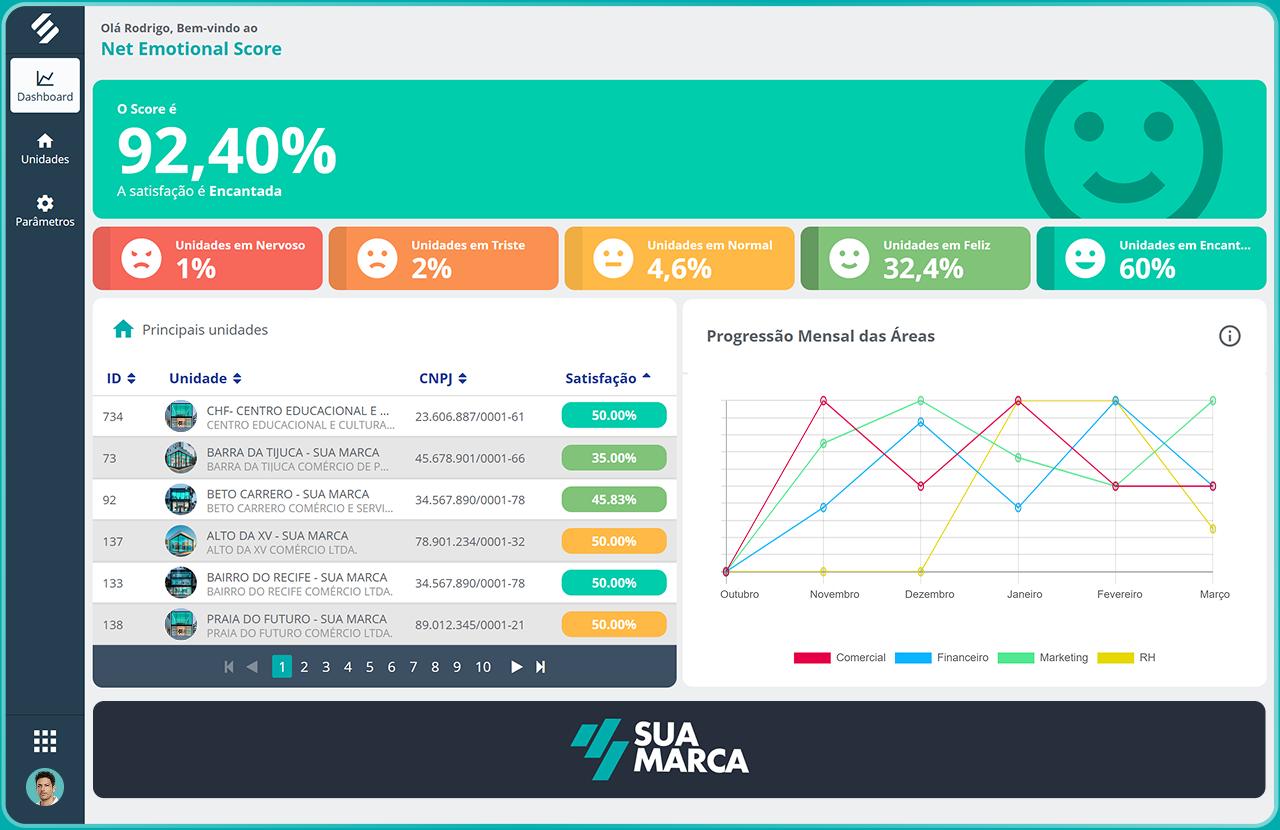 Dashboard

Unidades

Parâmetros

Olá Rodrigo, Bem-vindo ao
Net Emotional Score

O Score é
92,40%
A satisfação é Encantada

Unidades em Nervoso
1%

Unidades em Triste
2%

Unidades em Normal
4,6%

Unidades em Feliz
32,4%

Unidades em Encant...
60%

Principais unidades

| ID | Unidade | CNPJ | Satisfação |
|---|---|---|---|
| 734 | CHF- CENTRO EDUCACIONAL E ... CENTRO EDUCACIONAL E CULTURA... | 23.606.887/0001-61 | 50.00% |
| 73 | BARRA DA TIJUCA - SUA MARCA BARRA DA TIJUCA COMÉRCIO DE P... | 45.678.901/0001-66 | 35.00% |
| 92 | BETO CARRERO - SUA MARCA BETO CARRERO COMÉRCIO E SERVI... | 34.567.890/0001-78 | 45.83% |
| 137 | ALTO DA XV - SUA MARCA ALTO DA XV COMÉRCIO LTDA. | 78.901.234/0001-32 | 50.00% |
| 133 | BAIRRO DO RECIFE - SUA MARCA BAIRRO DO RECIFE COMÉRCIO LTDA. | 34.567.890/0001-78 | 50.00% |
| 138 | PRAIA DO FUTURO - SUA MARCA PRAIA DO FUTURO COMÉRCIO LTDA. | 89.012.345/0001-21 | 50.00% |

1 2 3 4 5 6 7 8 9 10

Progressão Mensal das Áreas

Outubro Novembro Dezembro Janeiro Fevereiro Março

Comercial Financeiro Marketing RH

SUA MARCA